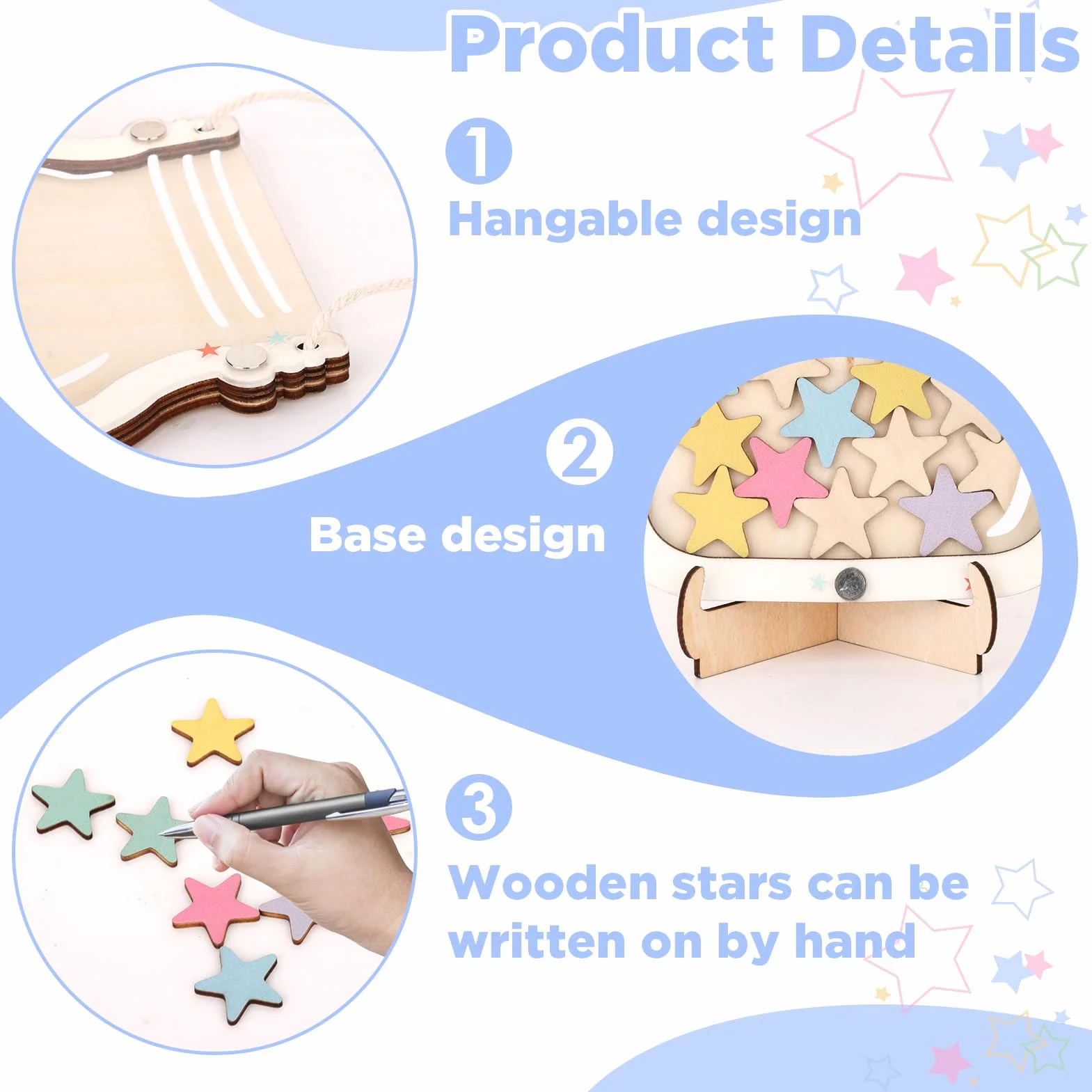 Product Details

1

Hangable design

2

Base design

3

Wooden stars can be written on by hand